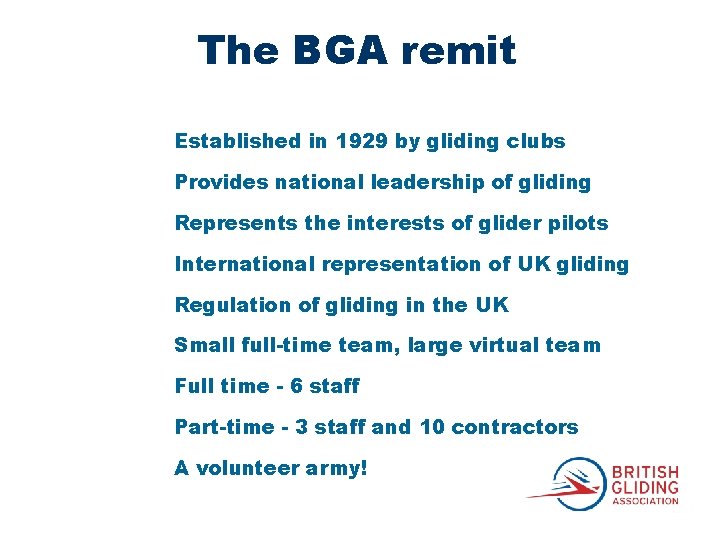 The BGA remit

Established in 1929 by gliding clubs

Provides national leadership of gliding

Represents the interests of glider pilots

International representation of UK gliding

Regulation of gliding in the UK

Small full-time team, large virtual team

Full time - 6 staff

Part-time - 3 staff and 10 contractors

A volunteer army!

BRITISH GLIDING ASSOCIATION